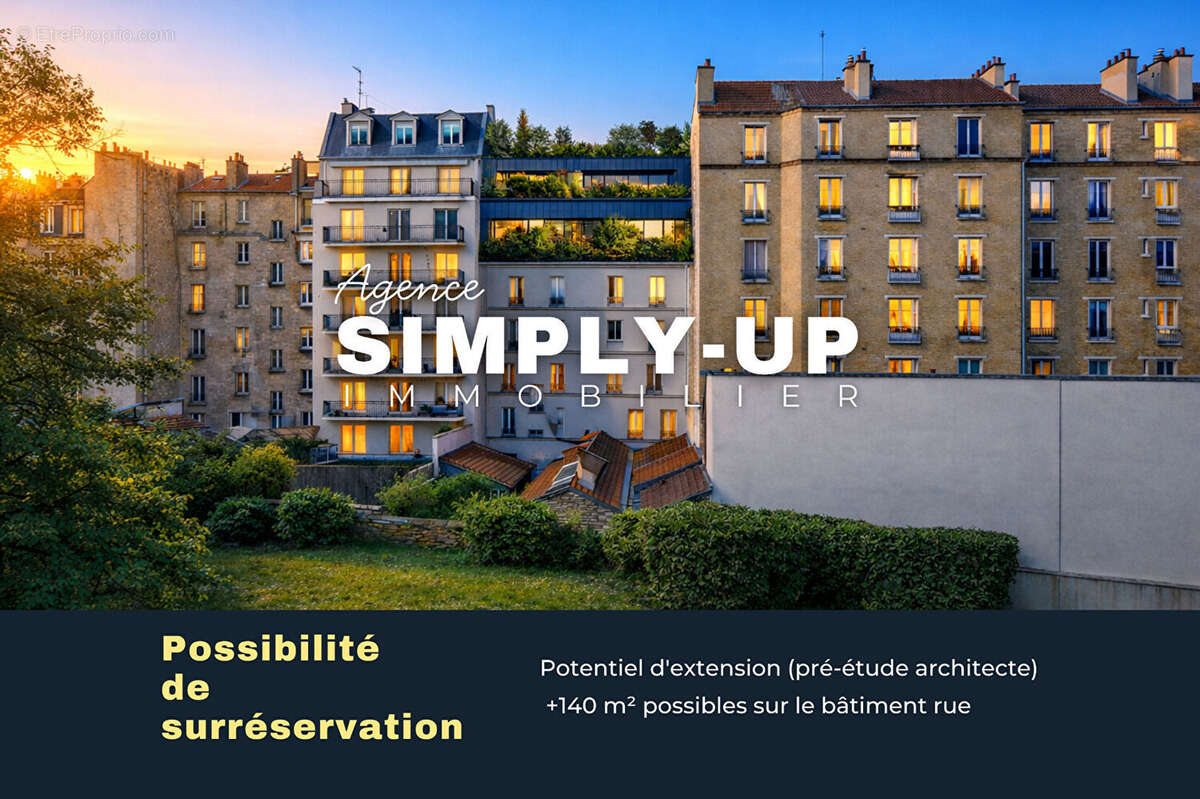 © EtreProprio.com

Agence
SIMPLY-UP
IMMOBILIER

Possibilité de surréservation

Potentiel d'extension (pré-étude architecte)
+140 m² possibles sur le bâtiment rue